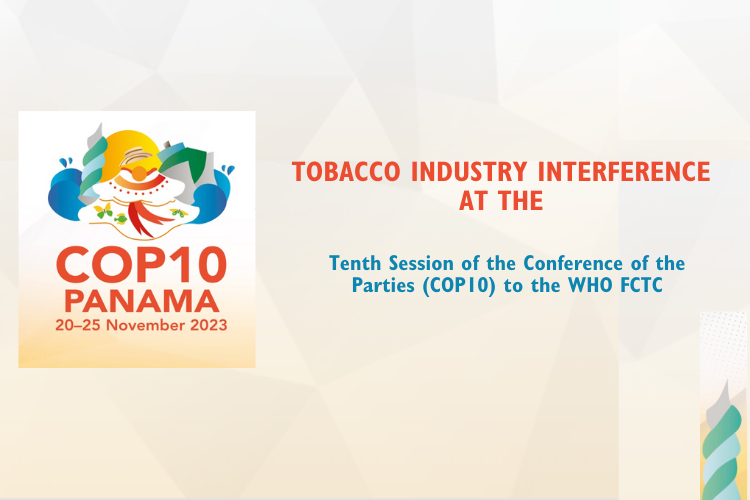 COP10
PANAMA
20–25 November 2023

TOBACCO INDUSTRY INTERFERENCE AT THE

Tenth Session of the Conference of the Parties (COP10) to the WHO FCTC